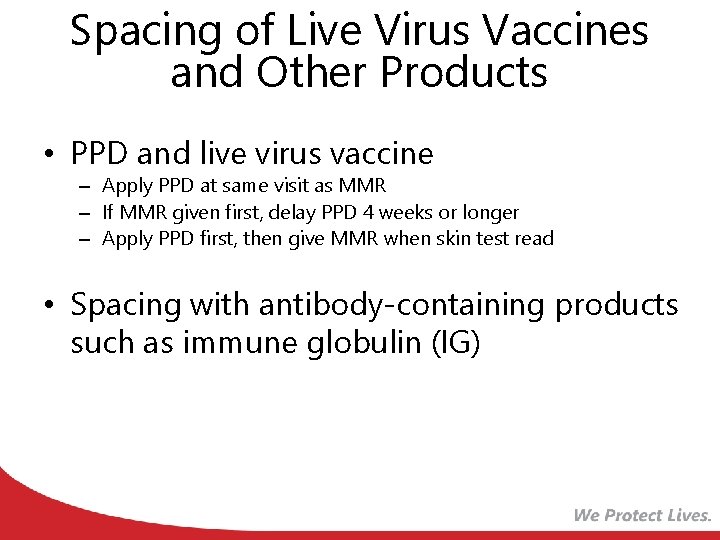 Spacing of Live Virus Vaccines and Other Products

• PPD and live virus vaccine
– Apply PPD at same visit as MMR
– If MMR given first, delay PPD 4 weeks or longer
– Apply PPD first, then give MMR when skin test read

• Spacing with antibody-containing products such as immune globulin (IG)

We Protect Lives.